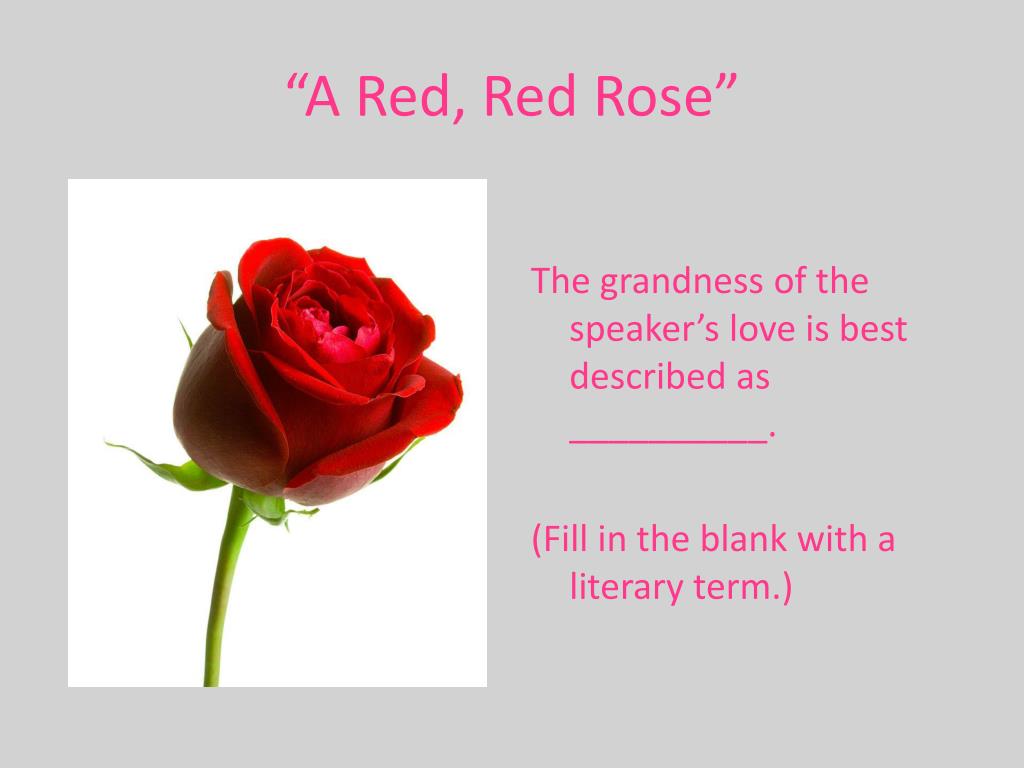 “A Red, Red Rose”

The grandness of the speaker’s love is best described as __________.

(Fill in the blank with a literary term.)